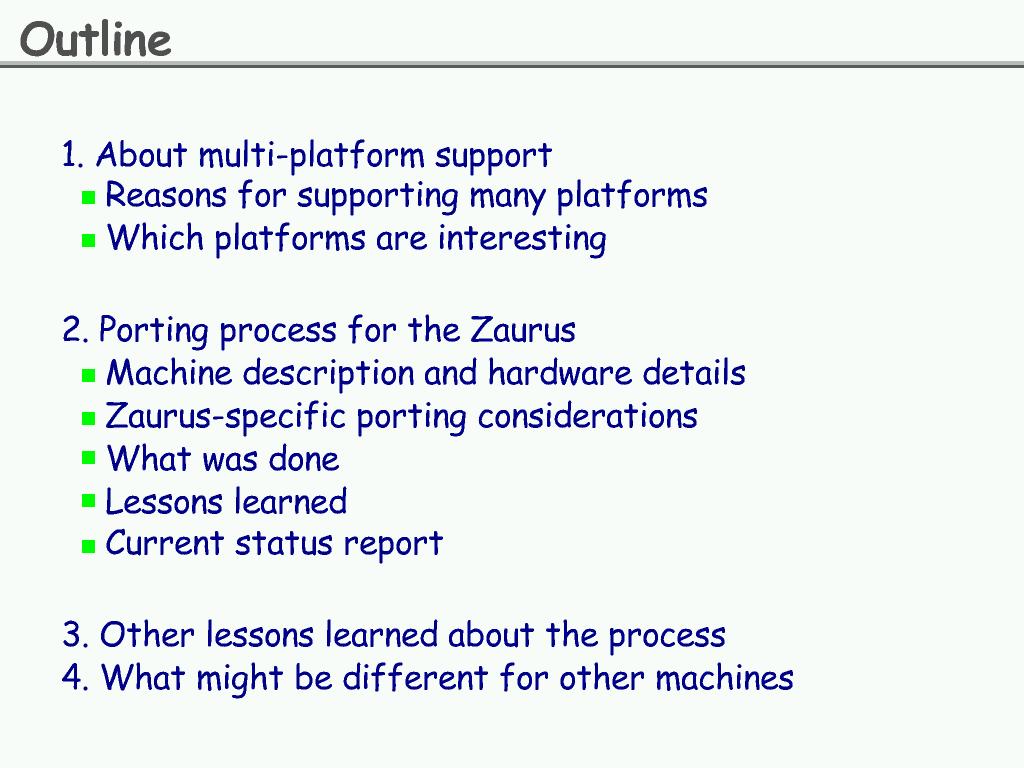 Outline

1. About multi-platform support
- Reasons for supporting many platforms
- Which platforms are interesting

2. Porting process for the Zaurus
- Machine description and hardware details
- Zaurus-specific porting considerations
- What was done
- Lessons learned
- Current status report

3. Other lessons learned about the process
4. What might be different for other machines